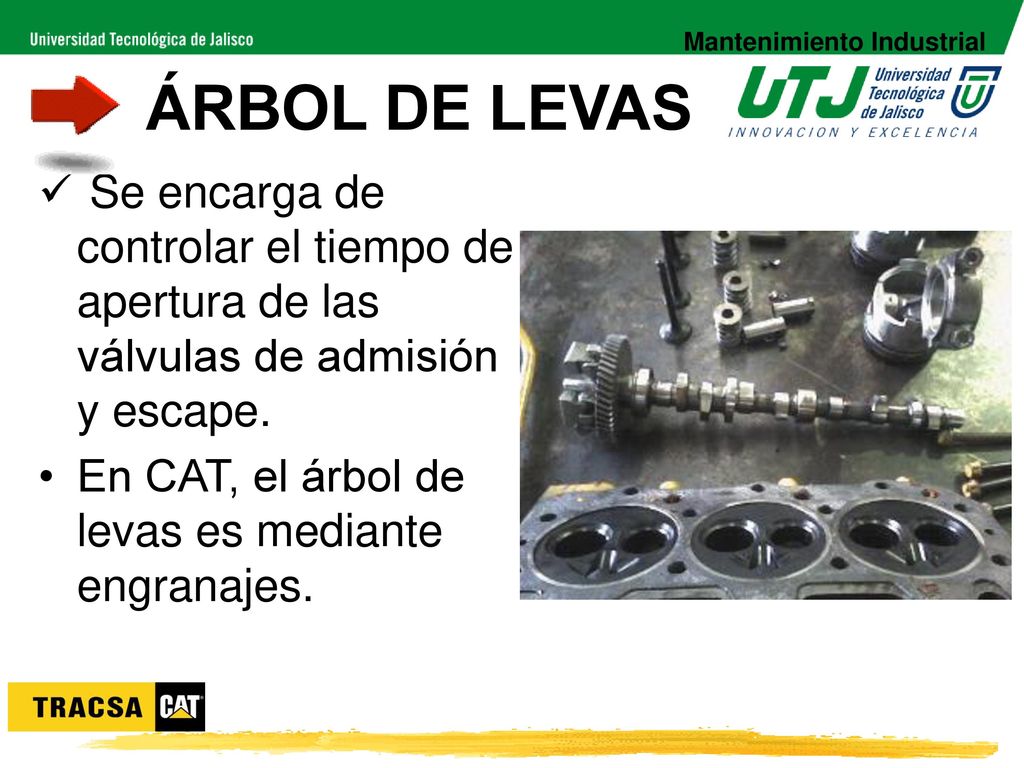 Universidad Tecnológica de Jalisco

Mantenimiento Industrial

ÁRBOL DE LEVAS

UTJ Universidad Tecnológica de Jalisco

INNOVACION Y EXCELENCIA

✓ Se encarga de controlar el tiempo de apertura de las válvulas de admisión y escape.

• En CAT, el árbol de levas es mediante engranajes.

TRACSA CAT